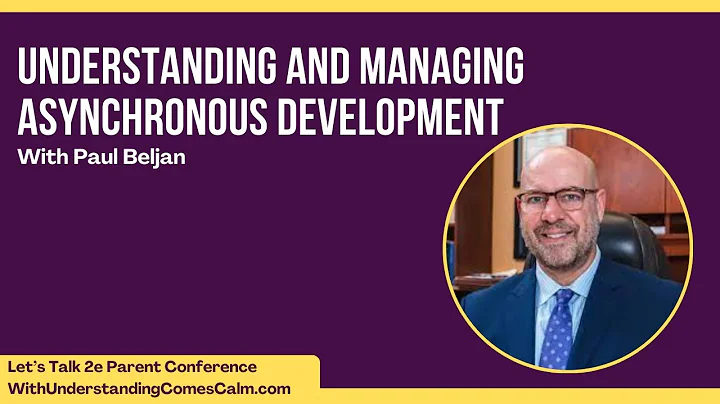 UNDERSTANDING AND MANAGING ASYNCHRONOUS DEVELOPMENT

With Paul Beljan

Let's Talk 2e Parent Conference
WithUnderstandingComesCalm.com